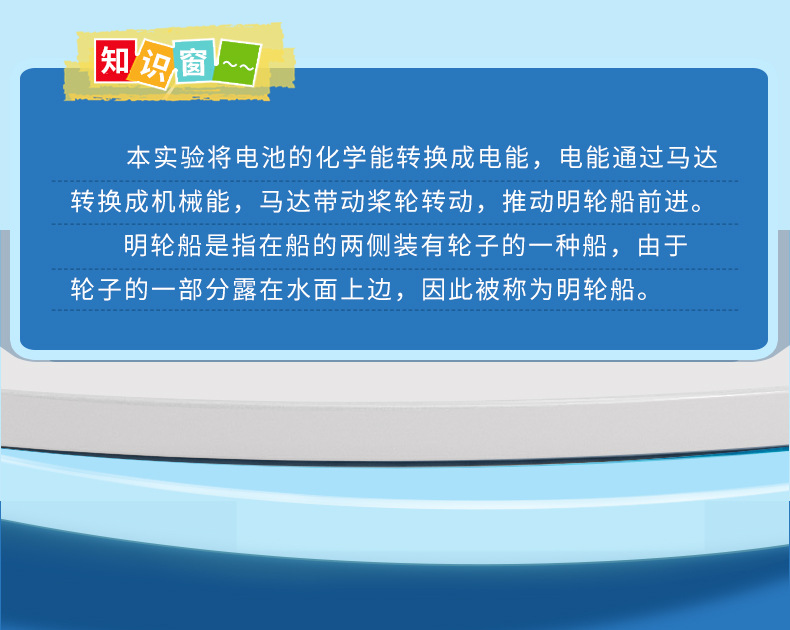 知识窗~~

本实验将电池的化学能转换成电能，电能通过马达转换成机械能，马达带动桨轮转动，推动明轮船前进。

明轮船是指在船的两侧装有轮子的一种船，由于轮子的一部分露在水面上边，因此被称为明轮船。